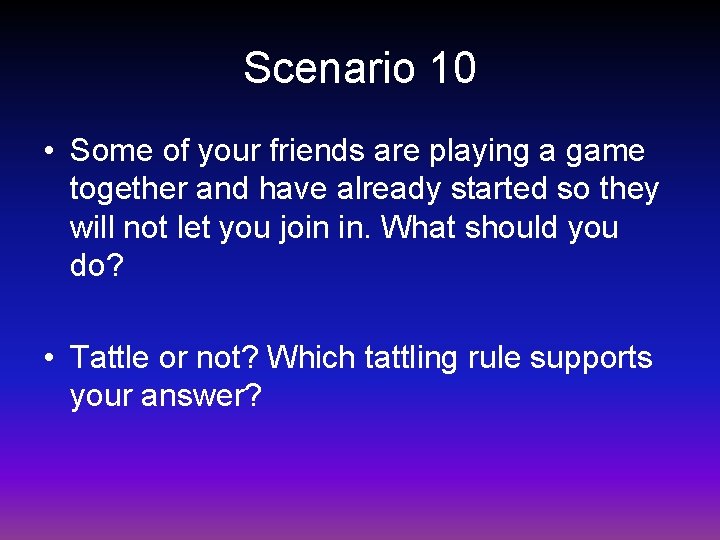 Scenario 10

• Some of your friends are playing a game together and have already started so they will not let you join in. What should you do?

• Tattle or not? Which tattling rule supports your answer?